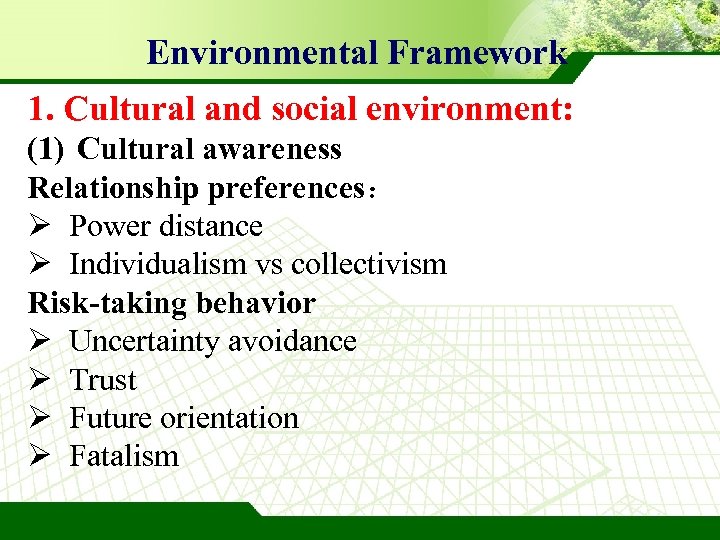 Environmental Framework

1. Cultural and social environment:

(1) Cultural awareness

Relationship preferences：

➢ Power distance

➢ Individualism vs collectivism

Risk-taking behavior

➢ Uncertainty avoidance

➢ Trust

➢ Future orientation

➢ Fatalism